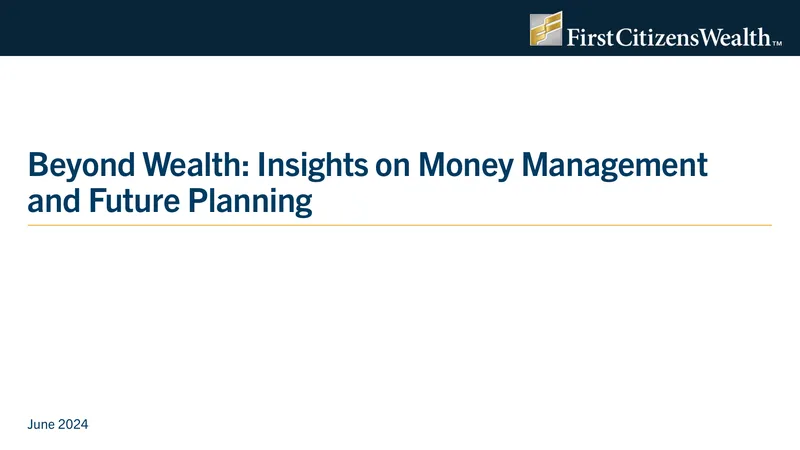 First Citizens Wealth™

Beyond Wealth: Insights on Money Management and Future Planning

June 2024